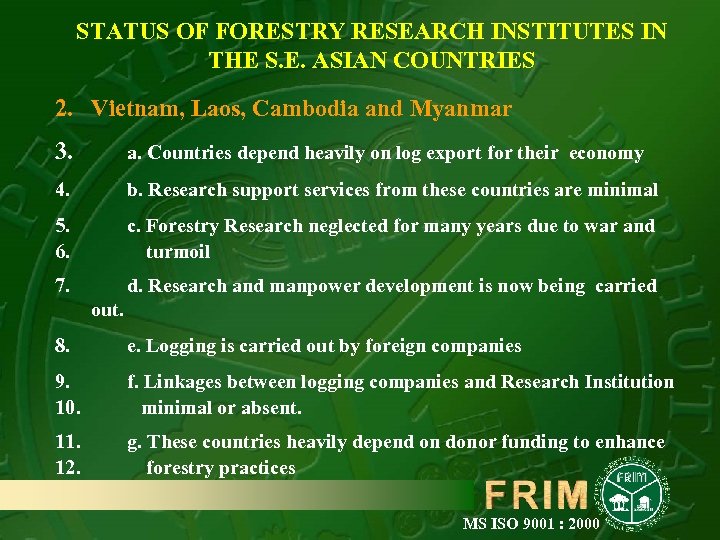 STATUS OF FORESTRY RESEARCH INSTITUTES IN THE S.E. ASIAN COUNTRIES

2. Vietnam, Laos, Cambodia and Myanmar

3. a. Countries depend heavily on log export for their economy

4. b. Research support services from these countries are minimal

5. c. Forestry Research neglected for many years due to war and
6. turmoil

7. d. Research and manpower development is now being carried out.

8. e. Logging is carried out by foreign companies

9. f. Linkages between logging companies and Research Institution
10. minimal or absent.

11. g. These countries heavily depend on donor funding to enhance
12. forestry practices

FRIM

FRIM

MS ISO 9001 : 2000